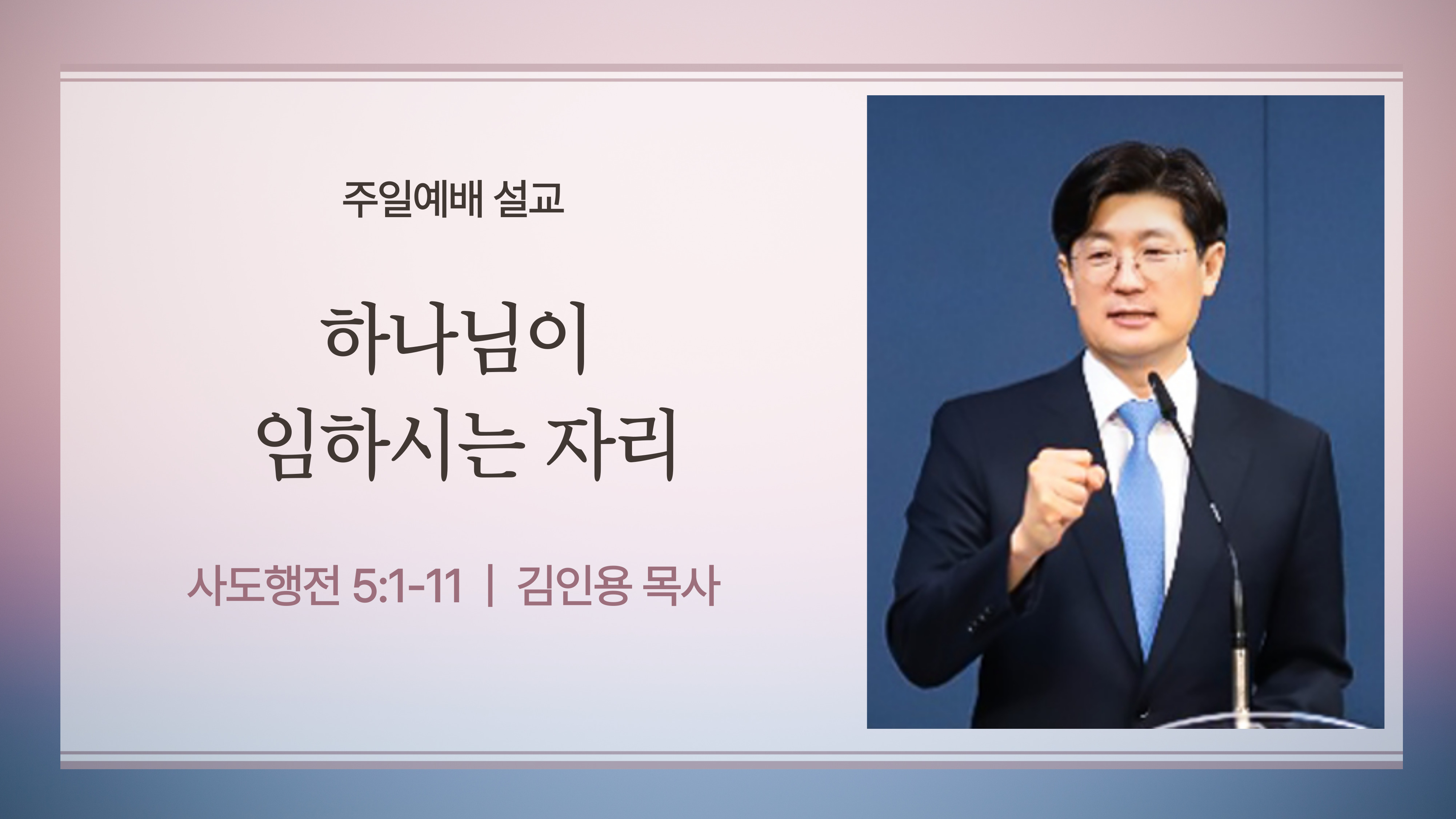 주일예배 설교

하나님이
임하시는 자리

사도행전 5:1-11 | 김인용 목사